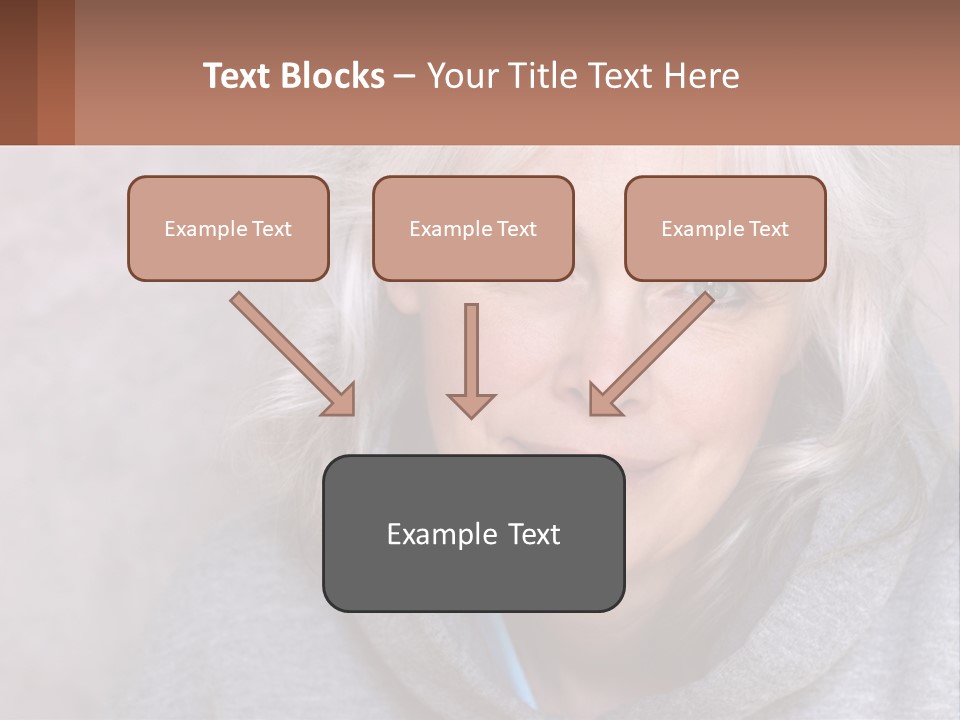 Text Blocks – Your Title Text Here

Example Text

Example Text

Example Text

Example Text